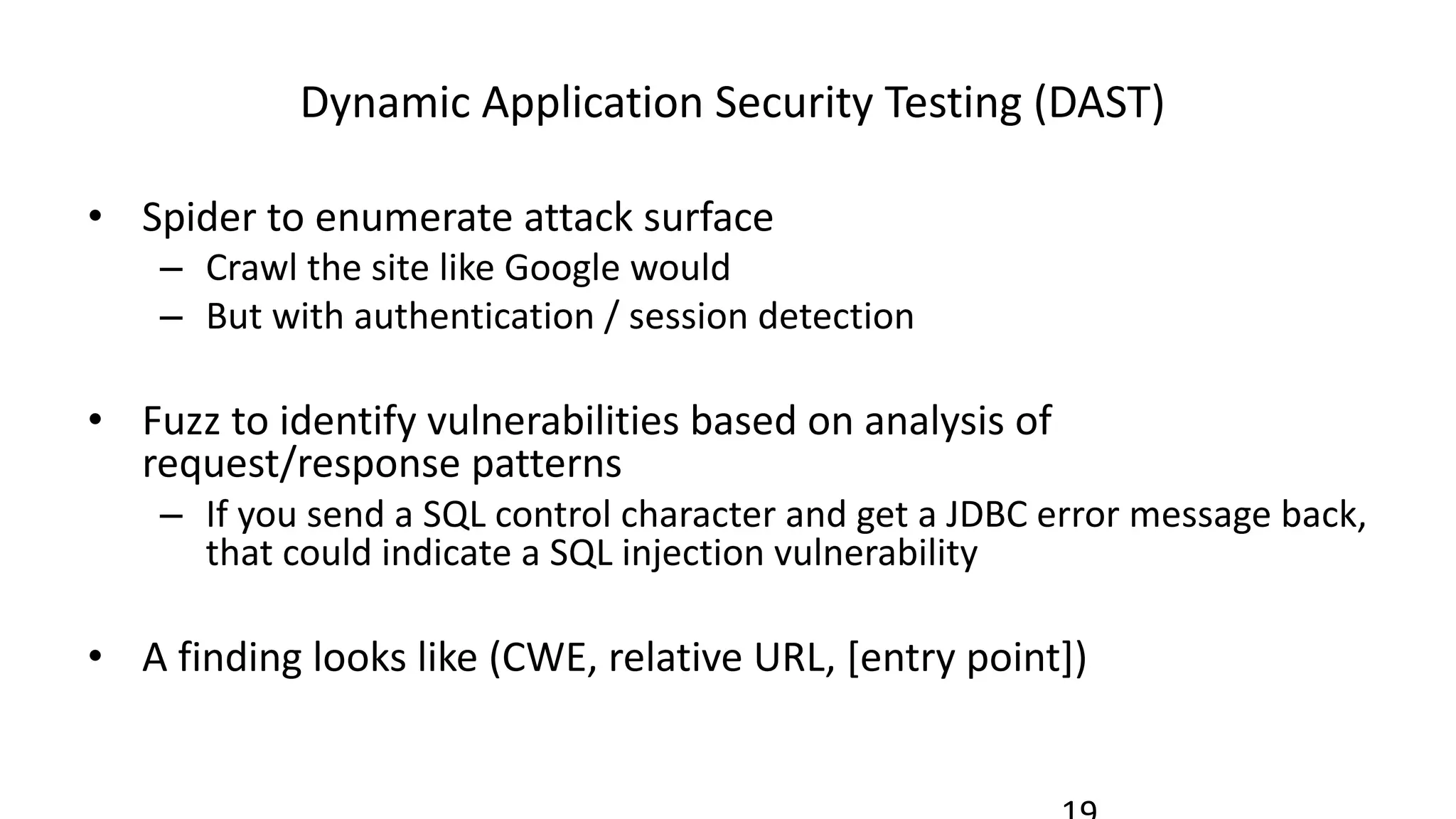 Dynamic Application Security Testing (DAST)

• Spider to enumerate attack surface
– Crawl the site like Google would
– But with authentication / session detection

• Fuzz to identify vulnerabilities based on analysis of request/response patterns
– If you send a SQL control character and get a JDBC error message back, that could indicate a SQL injection vulnerability

• A finding looks like (CWE, relative URL, [entry point])

19